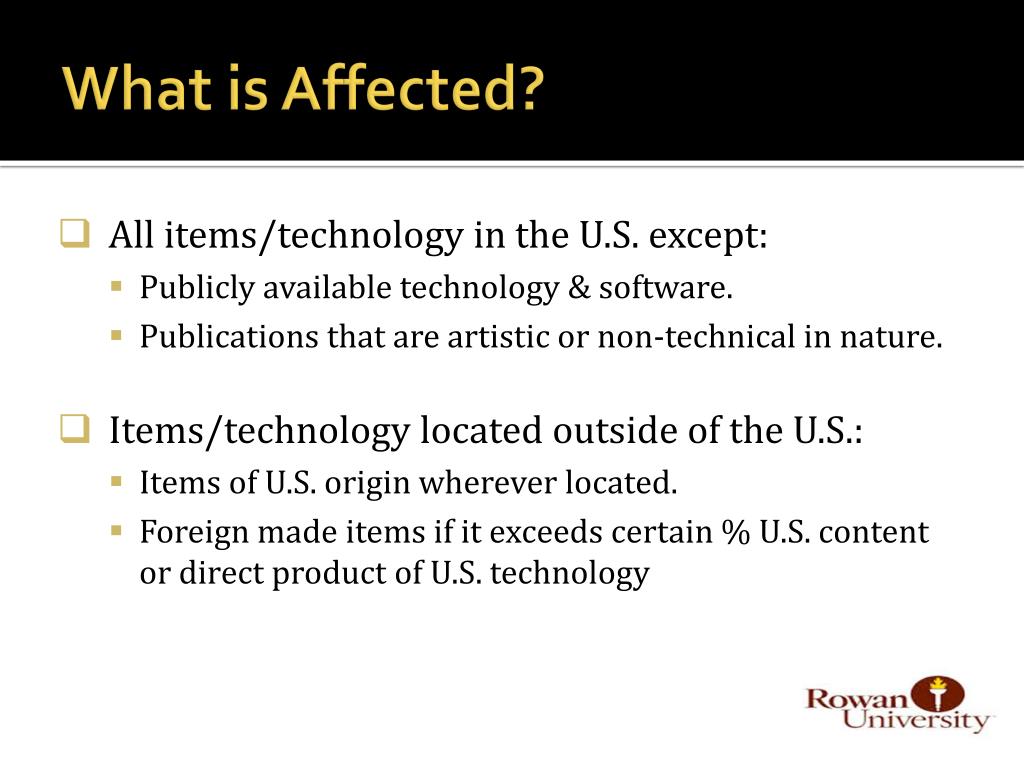 What is Affected?

All items/technology in the U.S. except:

Publicly available technology & software.

Publications that are artistic or non-technical in nature.

Items/technology located outside of the U.S.:

Items of U.S. origin wherever located.

Foreign made items if it exceeds certain % U.S. content or direct product of U.S. technology

Rowan University